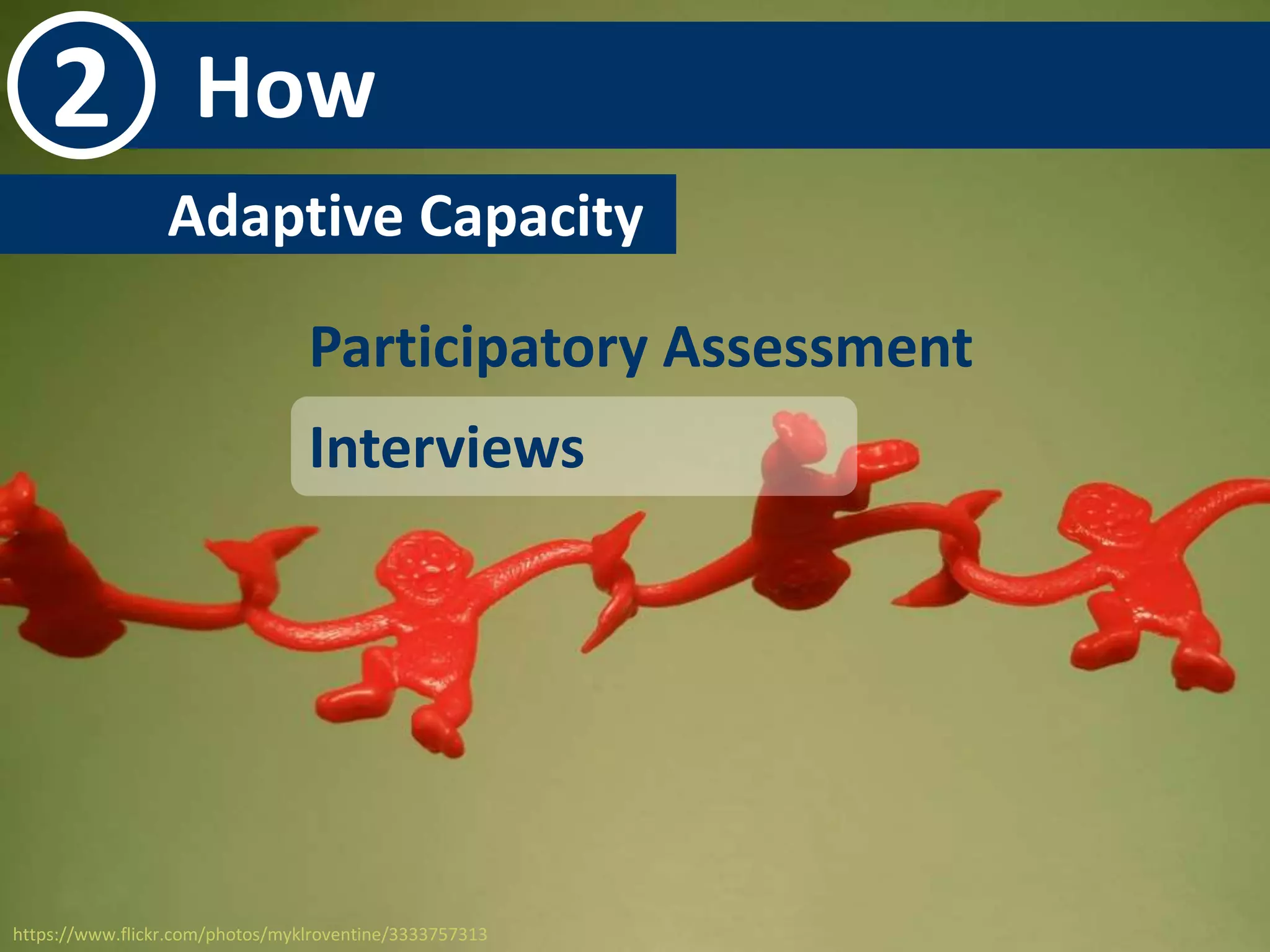 2 How

Adaptive Capacity

Participatory Assessment

Interviews

https://www.flickr.com/photos/myklroventine/3333757313